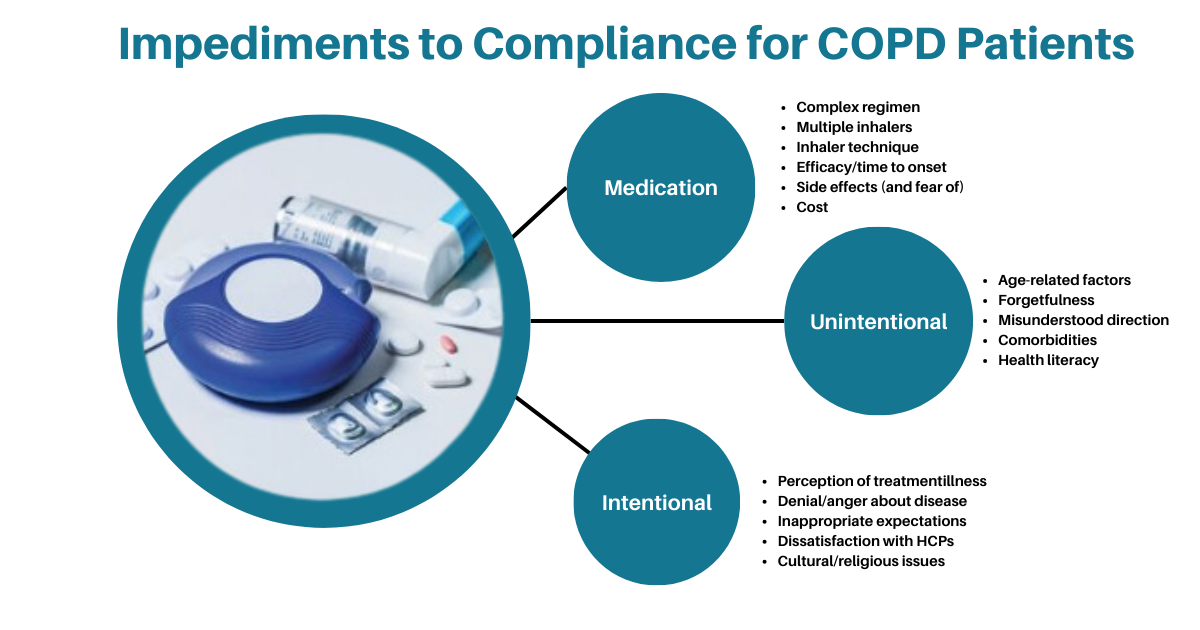 Impediments to Compliance for COPD Patients

Medication

- Complex regimen
- Multiple inhalers
- Inhaler technique
- Efficacy/time to onset
- Side effects (and fear of)
- Cost

Unintentional

- Age-related factors
- Forgetfulness
- Misunderstood direction
- Comorbidities
- Health literacy

Intentional

- Perception of treatmentillness
- Denial/anger about disease
- Inappropriate expectations
- Dissatisfaction with HCPs
- Cultural/religious issues